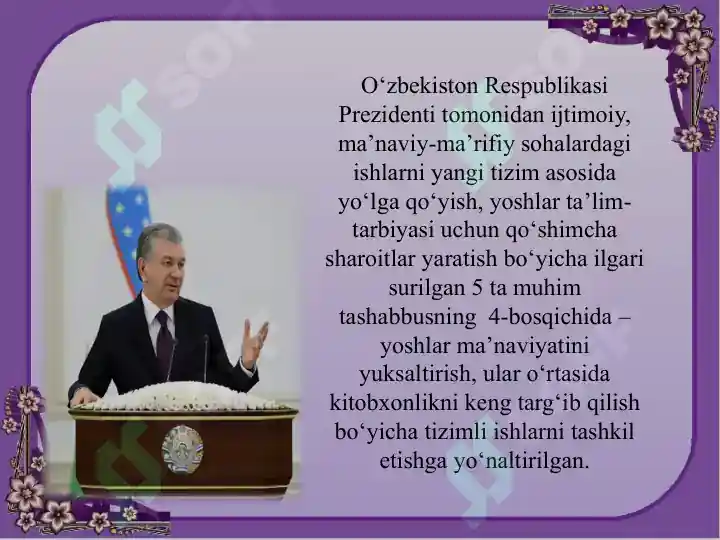 O‘zbekiston Respublikasi Prezidenti tomonidan ijtimoiy, ma’naviy-ma’rifiy sohalardagi ishlarni yangi tizim asosida yo‘lga qo‘yish, yoshlar ta’lim-tarbiyasi uchun qo‘shimcha sharoitlar yaratish bo‘yicha ilgari surilgan 5 ta muhim tashabbusning 4-bosqichida – yoshlar ma’naviyatini yuksaltirish, ular o‘rtasida kitobxonlikni keng targ‘ib qilish bo‘yicha tizimli ishlarni tashkil etishga yo‘naltirilgan.